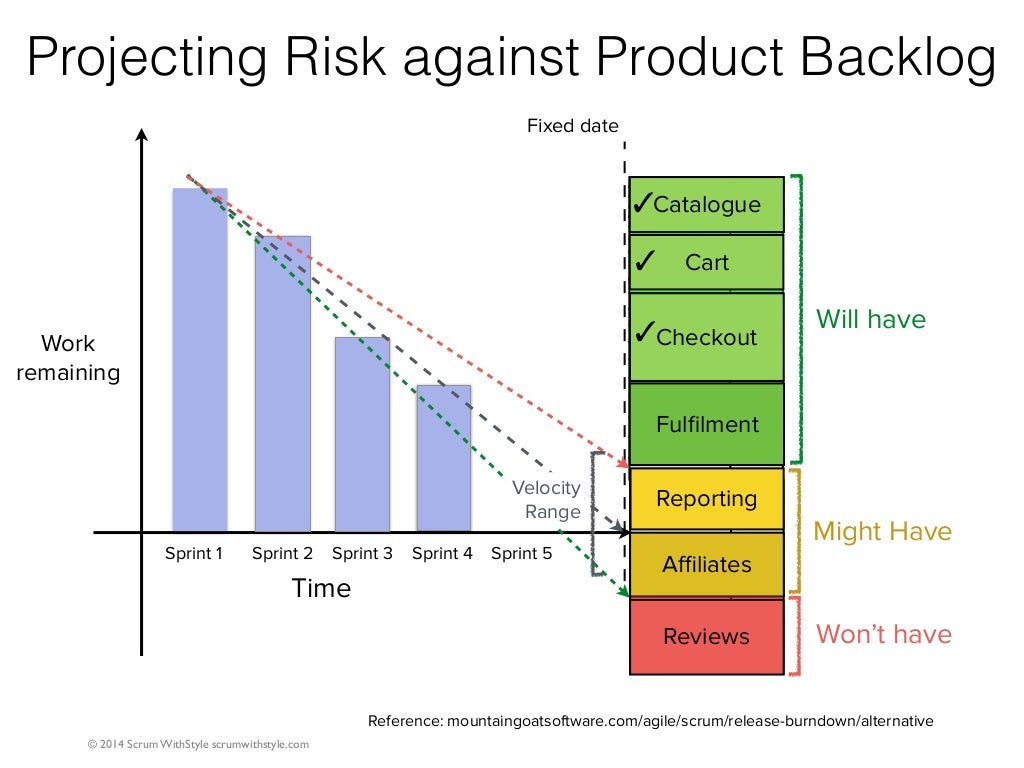 Projecting Risk against Product Backlog

Fixed date

Work remaining

Velocity Range

Sprint 1 Sprint 2 Sprint 3 Sprint 4 Sprint 5

Time

✓Catalogue
✓ Cart
✓Checkout
Fulfilment
Reporting
Affiliates
Reviews

Will have
Might Have
Won't have

Reference: mountaingoatsoftware.com/agile/scrum/release-burndown/alternative

© 2014 Scrum WithStyle scrumwithstyle.com